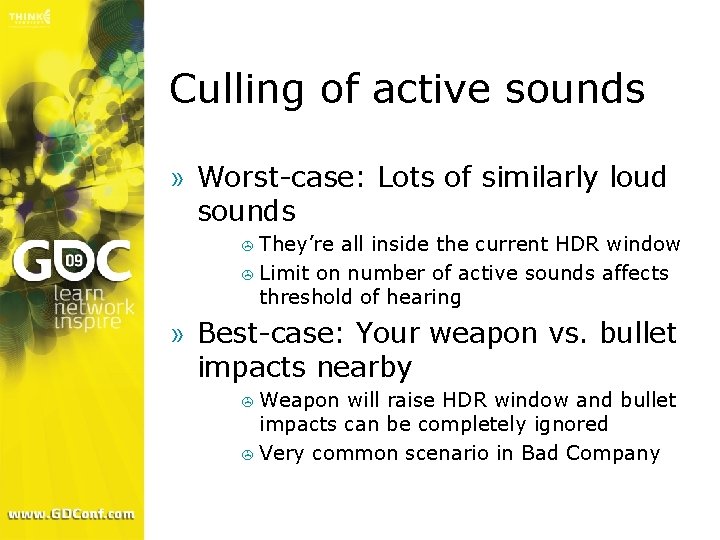 THINK

GDC 09
learn
network
inspire

www.GDConf.com

Culling of active sounds

» Worst-case: Lots of similarly loud sounds
They're all inside the current HDR window
Limit on number of active sounds affects threshold of hearing

» Best-case: Your weapon vs. bullet impacts nearby
Weapon will raise HDR window and bullet impacts can be completely ignored
Very common scenario in Bad Company